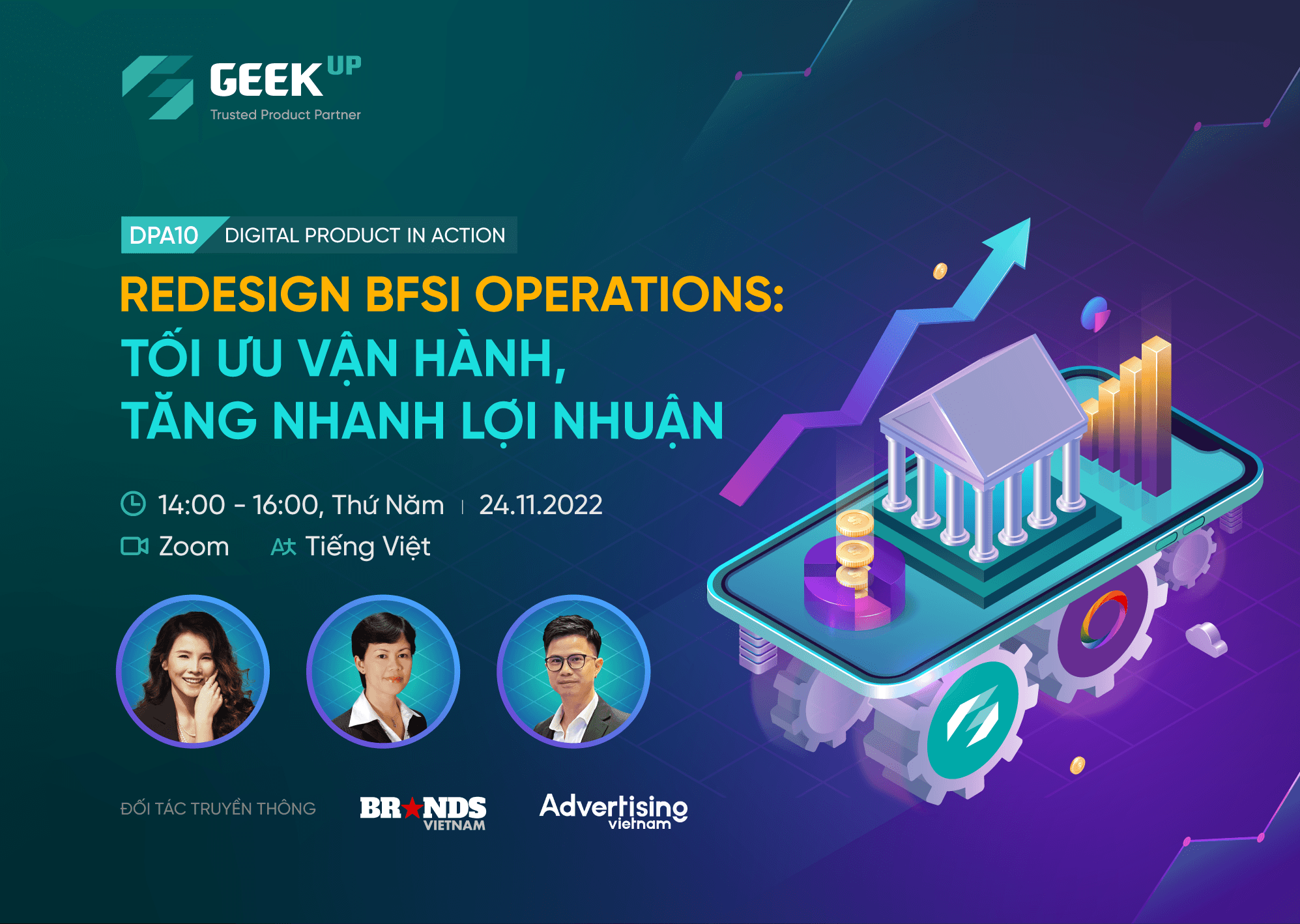 GEEK UP
Trusted Product Partner

DPA10 DIGITAL PRODUCT IN ACTION

REDESIGN BFSI OPERATIONS: TỐI ƯU VẬN HÀNH, TĂNG NHANH LỢI NHUẬN

14:00 - 16:00, Thứ Năm | 24.11.2022

Zoom Tiếng Việt

ĐỐI TÁC TRUYỀN THÔNG BRANDS VIETNAM Advertising vietnam